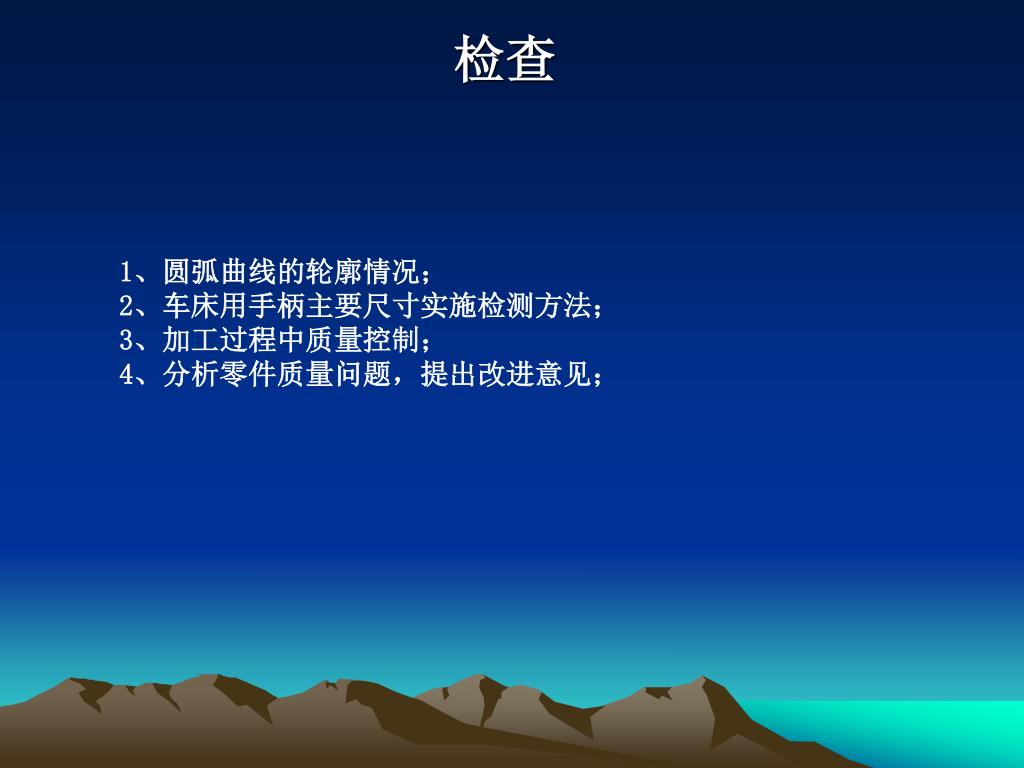 检查

1、圆弧曲线的轮廓情况；
2、车床用手柄主要尺寸实施检测方法；
3、加工过程中质量控制；
4、分析零件质量问题，提出改进意见；